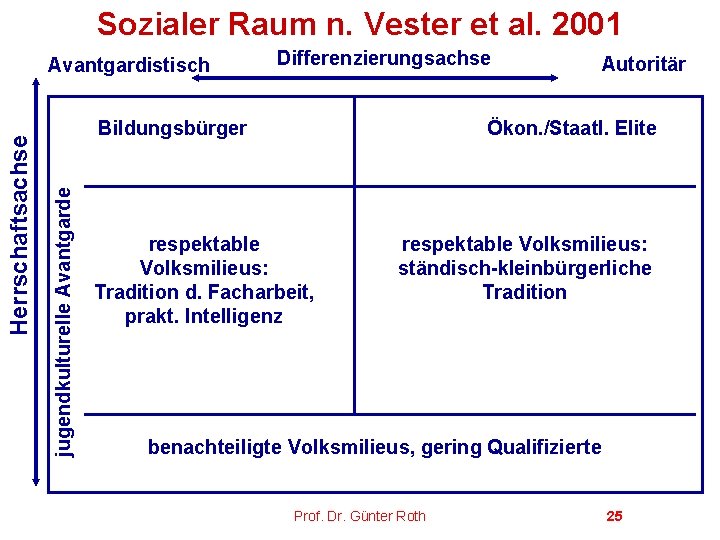 Sozialer Raum n. Vester et al. 2001

Avantgardistisch

Differenzierungsachse

Autoritär

Herrschaftsachse

jugendkulturelle Avantgarde

Bildungsbürger

Ökon./Staatl. Elite

respektable Volksmilieus: Tradition d. Facharbeit, prakt. Intelligenz

respektable Volksmilieus: ständisch-kleinbürgerliche Tradition

benachteiligte Volksmilieus, gering Qualifizierte

Prof. Dr. Günter Roth

25